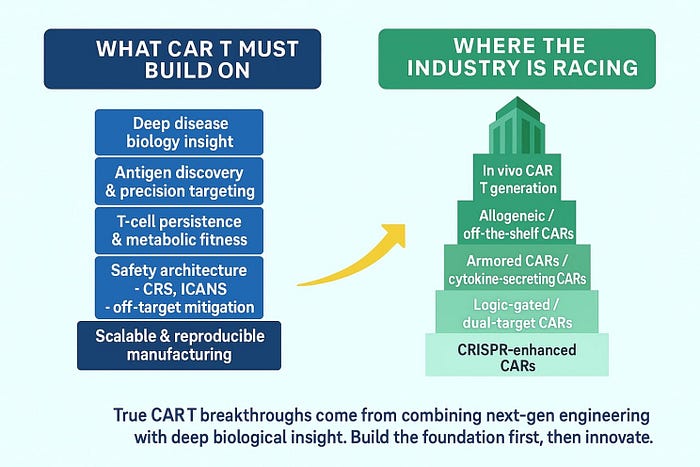 WHAT CAR T MUST BUILD ON

Deep disease biology insight

Antigen discovery & precision targeting

T-cell persistence & metabolic fitness

Safety architecture
- CRS, ICANS
- off-target mitigation

Scalable & reproducible manufacturing

WHERE THE INDUSTRY IS RACING

In vivo CAR T generation

Allogeneic / off-the-shelf CARs

Armored CARs / cytokine-secreting CARs

Logic-gated / dual-target CARs

CRISPR-enhanced CARs

True CAR T breakthroughs come from combining next-gen engineering with deep biological insight. Build the foundation first, then innovate.